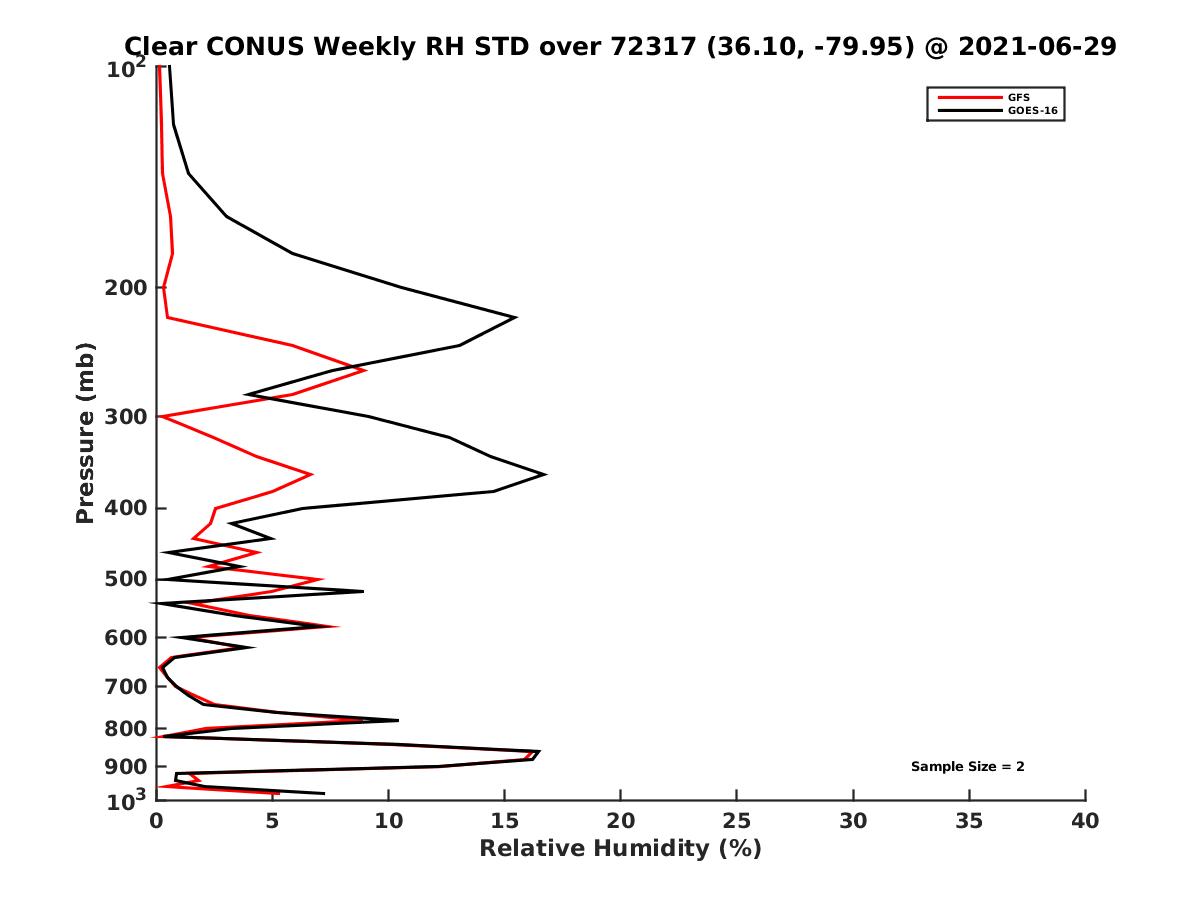 Clear CONUS Weekly RH STD over 72317 (36.10, -79.95) @ 2021-06-29

GFS
GOES-16

Pressure (mb)

$10^2$
200
300
400
500
600
700
800
900
$10^3$

Sample Size = 2

0 5 10 15 20 25 30 35 40

Relative Humidity (%)